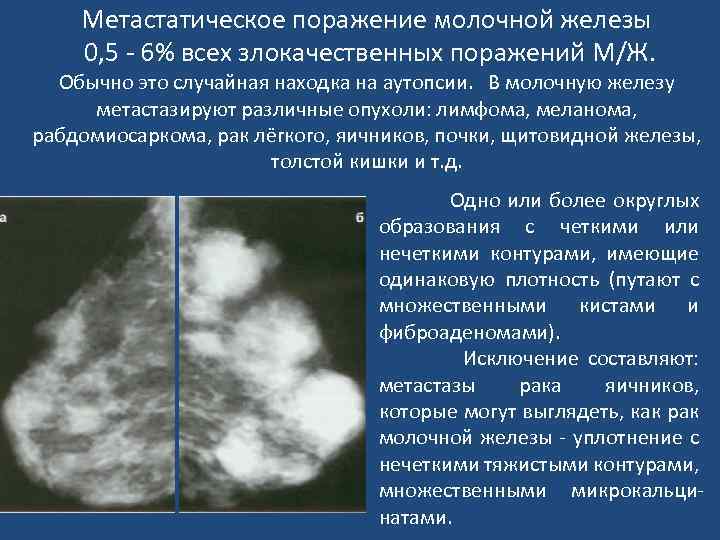 Метастатическое поражение молочной железы
0,5 - 6% всех злокачественных поражений М/Ж.
Обычно это случайная находка на аутопсии. В молочную железу метастазируют различные опухоли: лимфома, меланома, рабдомиосаркома, рак лёгкого, яичников, почки, щитовидной железы, толстой кишки и т.д.

а

б

Одно или более округлых образования с четкими или нечеткими контурами, имеющие одинаковую плотность (путают с множественными кистами и фиброаденомами).

Исключение составляют: метастазы рака яичников, которые могут выглядеть, как рак молочной железы - уплотнение с нечеткими тяжистыми контурами, множественными микрокальцинатами.